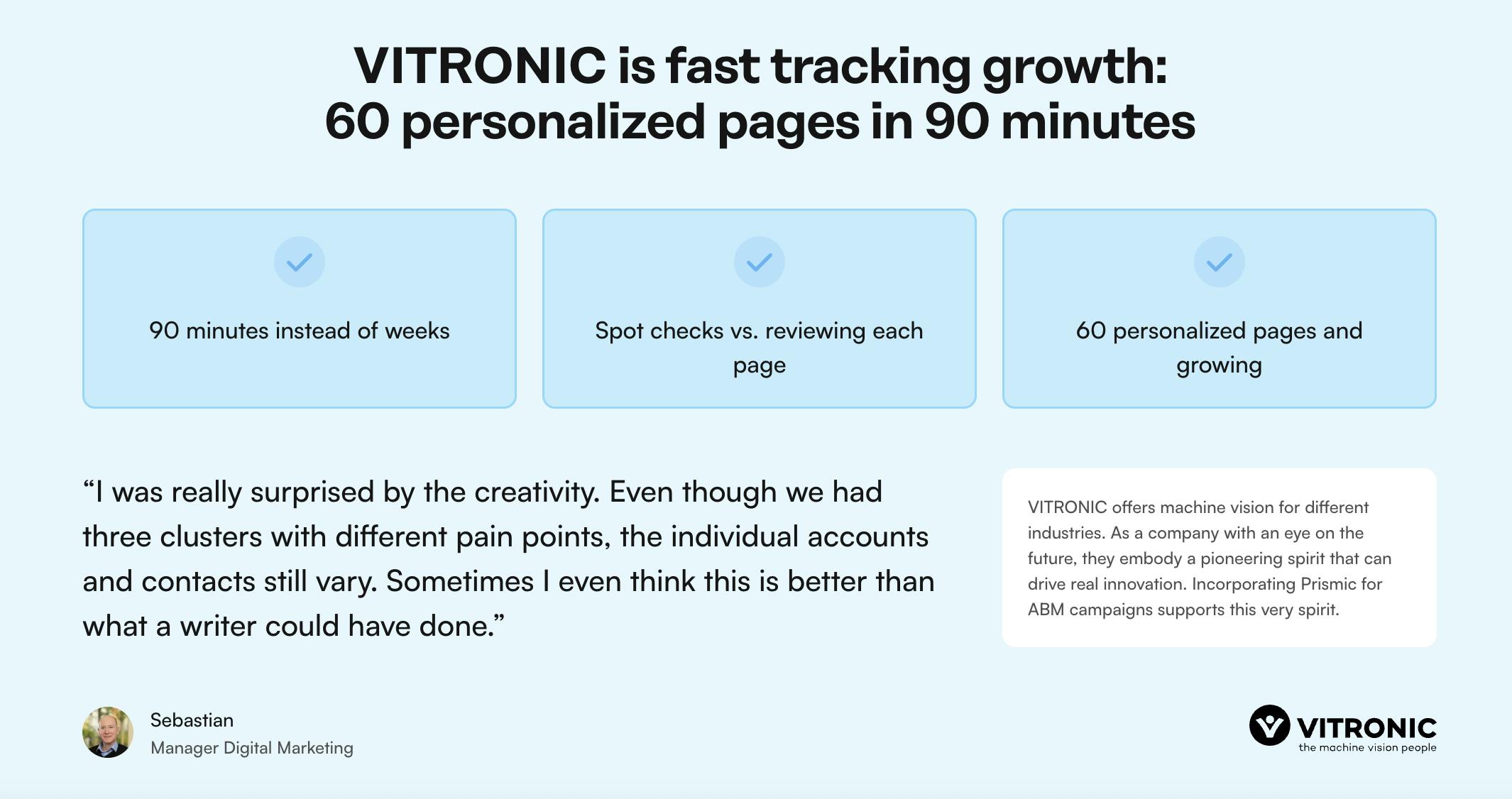 VITRONIC is fast tracking growth:
60 personalized pages in 90 minutes

90 minutes instead of weeks

Spot checks vs. reviewing each page

60 personalized pages and growing

“I was really surprised by the creativity. Even though we had three clusters with different pain points, the individual accounts and contacts still vary. Sometimes I even think this is better than what a writer could have done.”

VITRONIC offers machine vision for different industries. As a company with an eye on the future, they embody a pioneering spirit that can drive real innovation. Incorporating Prismic for ABM campaigns supports this very spirit.

Sebastian
Manager Digital Marketing

VITRONIC
the machine vision people